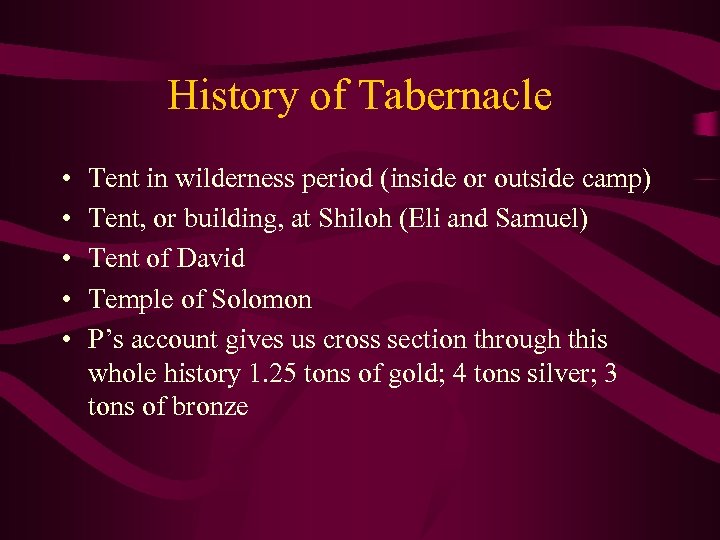 History of Tabernacle

• Tent in wilderness period (inside or outside camp)
• Tent, or building, at Shiloh (Eli and Samuel)
• Tent of David
• Temple of Solomon
• P’s account gives us cross section through this whole history 1.25 tons of gold; 4 tons silver; 3 tons of bronze